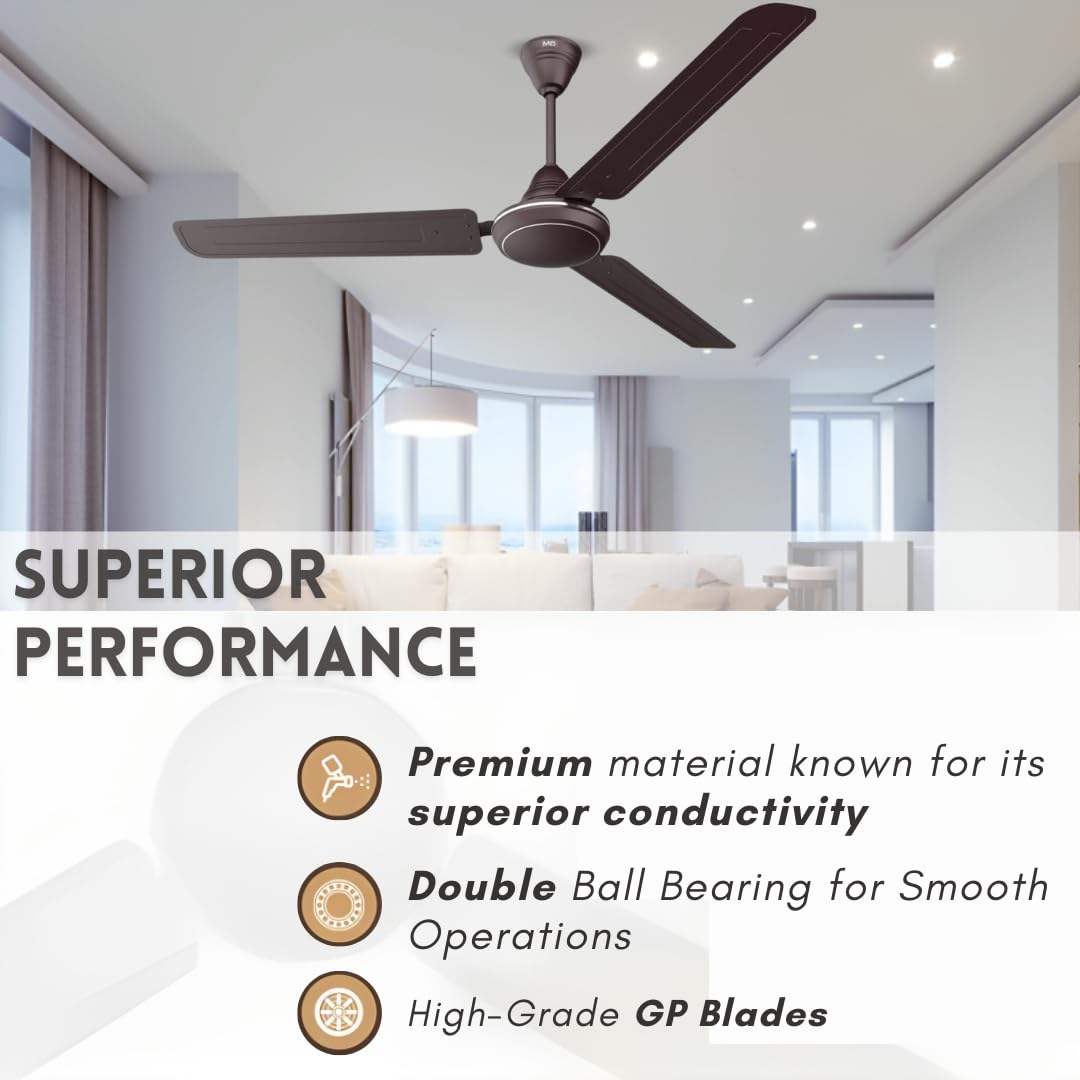 SUPERIOR PERFORMANCE

Premium material known for its superior conductivity

Double Ball Bearing for Smooth Operations

High-Grade GP Blades